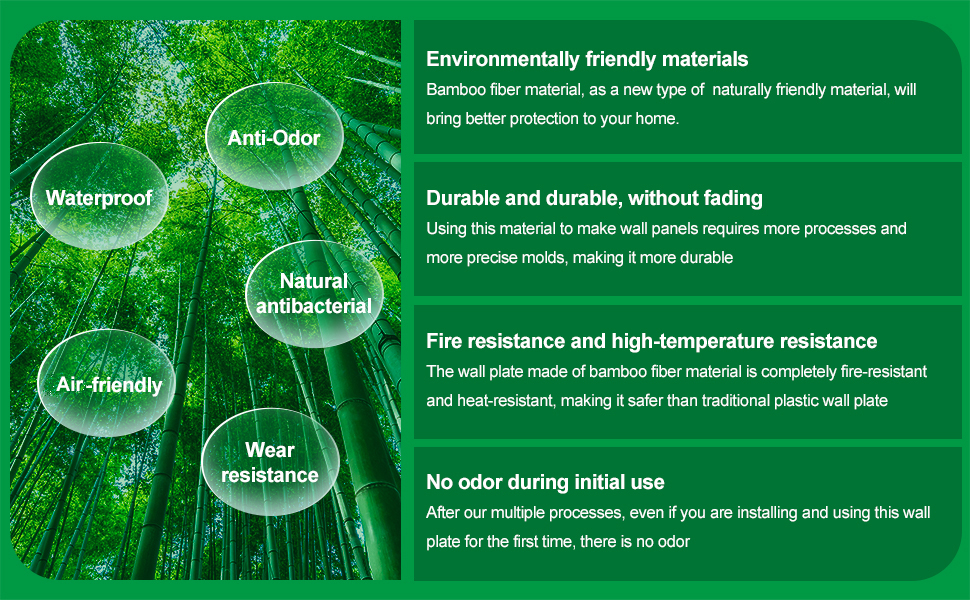 Anti-Odor

Waterproof

Natural antibacterial

Air-friendly

Wear resistance

Environmentally friendly materials

Bamboo fiber material, as a new type of naturally friendly material, will bring better protection to your home.

Durable and durable, without fading

Using this material to make wall panels requires more processes and more precise molds, making it more durable

Fire resistance and high-temperature resistance

The wall plate made of bamboo fiber material is completely fire-resistant and heat-resistant, making it safer than traditional plastic wall plate

No odor during initial use

After our multiple processes, even if you are installing and using this wall plate for the first time, there is no odor